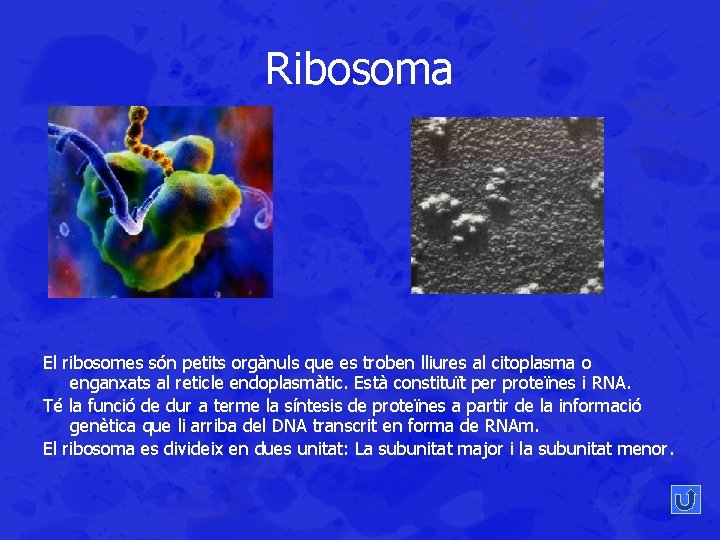 Ribosoma

El ribosomes són petits orgànuls que es troben lliures al citoplasma o enganxats al reticle endoplasmàtic. Està constituït per proteïnes i RNA.

Té la funció de dur a terme la síntesis de proteïnes a partir de la informació genètica que li arriba del DNA transcrit en forma de RNAm.

El ribosoma es divideix en dues unitat: La subunitat major i la subunitat menor.